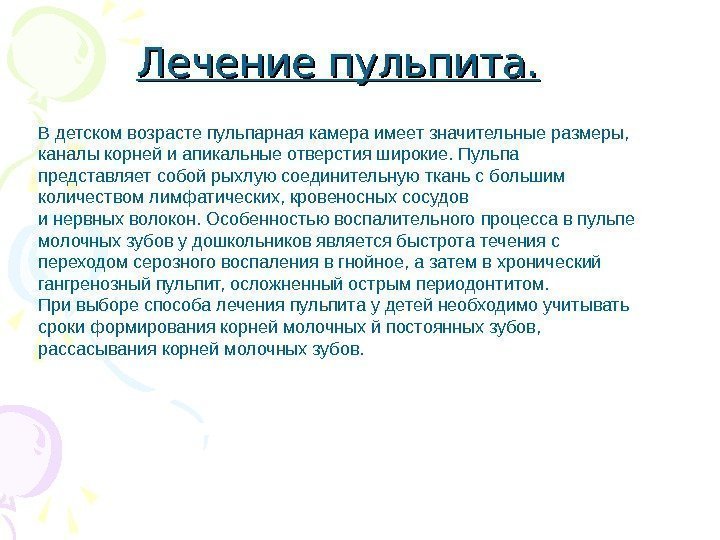 Лечение пульпита.

В детском возрасте пульпарная камера имеет значительные размеры, каналы корней и апикальные отверстия широкие. Пульпа представляет собой рыхлую соединительную ткань с большим количеством лимфатических, кровеносных сосудов и нервных волокон. Особенностью воспалительного процесса в пульпе молочных зубов у дошкольников является быстрота течения с переходом серозного воспаления в гнойное, а затем в хронический гангренозный пульпит, осложненный острым периодонтитом.
При выборе способа лечения пульпита у детей необходимо учитывать сроки формирования корней молочных й постоянных зубов, рассасывания корней молочных зубов.